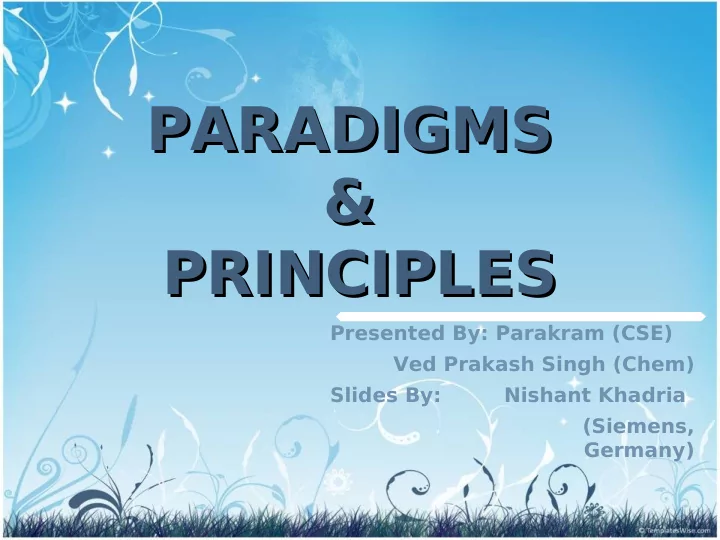 PARADIGMS
&
PRINCIPLES

Presented By: Parakram (CSE)
Ved Prakash Singh (Chem)
Slides By: Nishant Khadria (Siemens, Germany)

© TemplatesWise.com